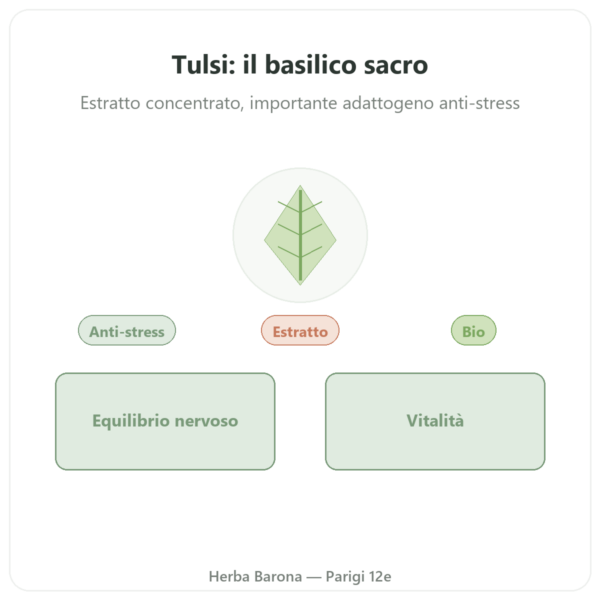 Tulsi: il basilico sacro

Estratto concentrato, importante adattogeno anti-stress

Anti-stress

Estratto

Bio

Equilibrio nervoso

Vitalità

Herba Barona — Parigi 12e